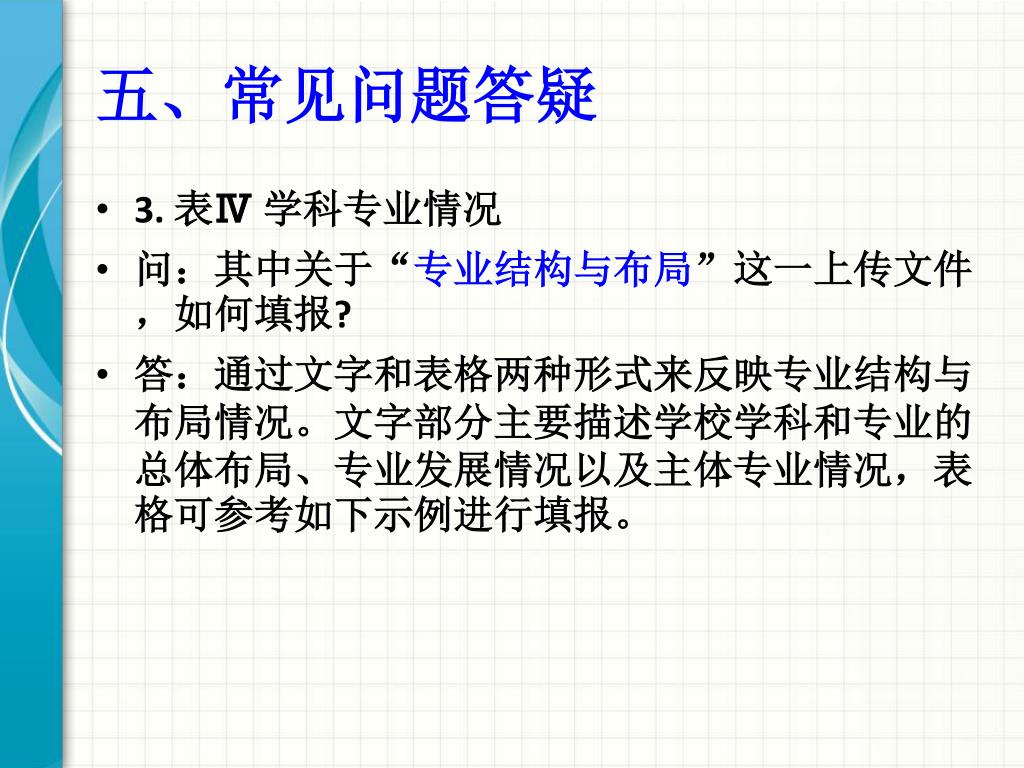 五、常见问题答疑

• 3. 表Ⅳ 学科专业情况

• 问：其中关于“专业结构与布局”这一上传文件，如何填报?

• 答：通过文字和表格两种形式来反映专业结构与布局情况。文字部分主要描述学校学科和专业的总体布局、专业发展情况以及主体专业情况，表格可参考如下示例进行填报。